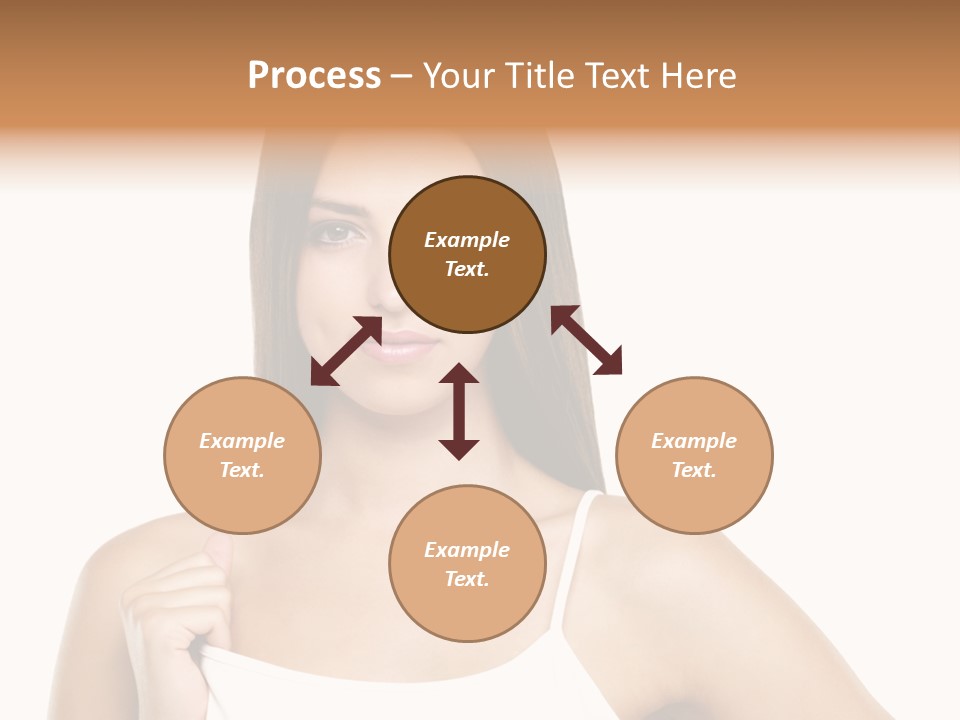 Process – Your Title Text Here

Example Text.

Example Text.

Example Text.

Example Text.